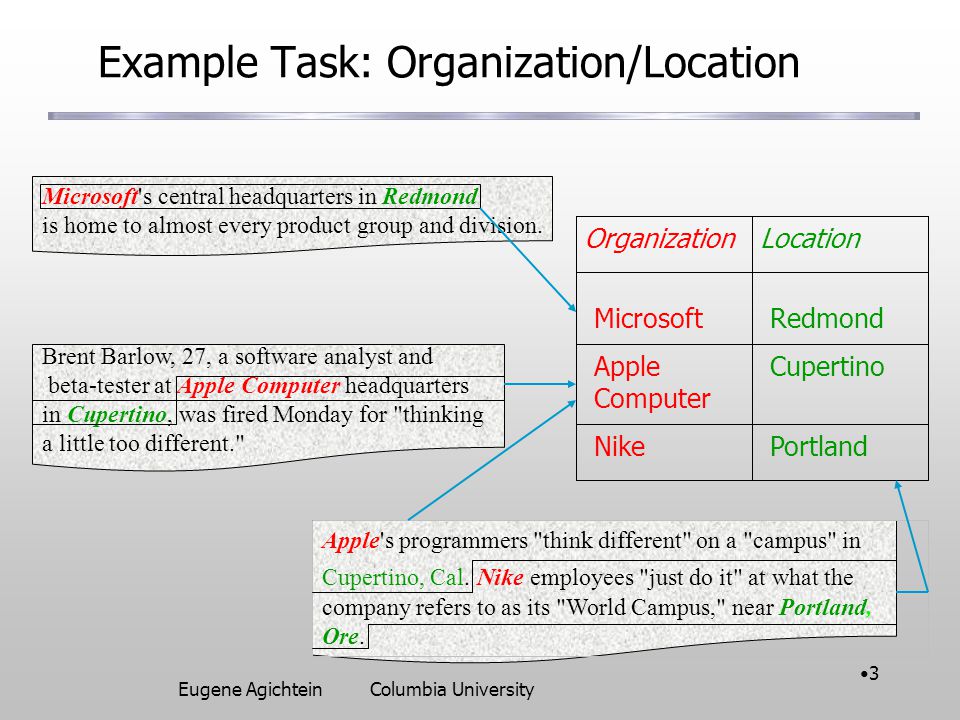 Example Task: Organization/Location

Microsoft's central headquarters in Redmond is home to almost every product group and division.

Brent Barlow, 27, a software analyst and beta-tester at Apple Computer headquarters in Cupertino, was fired Monday for "thinking a little too different."

Apple's programmers "think different" on a "campus" in Cupertino, Cal. Nike employees "just do it" at what the company refers to as its "World Campus," near Portland, Ore.

| Organization | Location |
|---|---|
| Microsoft | Redmond |
| Apple Computer | Cupertino |
| Nike | Portland |

Eugene Agichtein Columbia University

•3